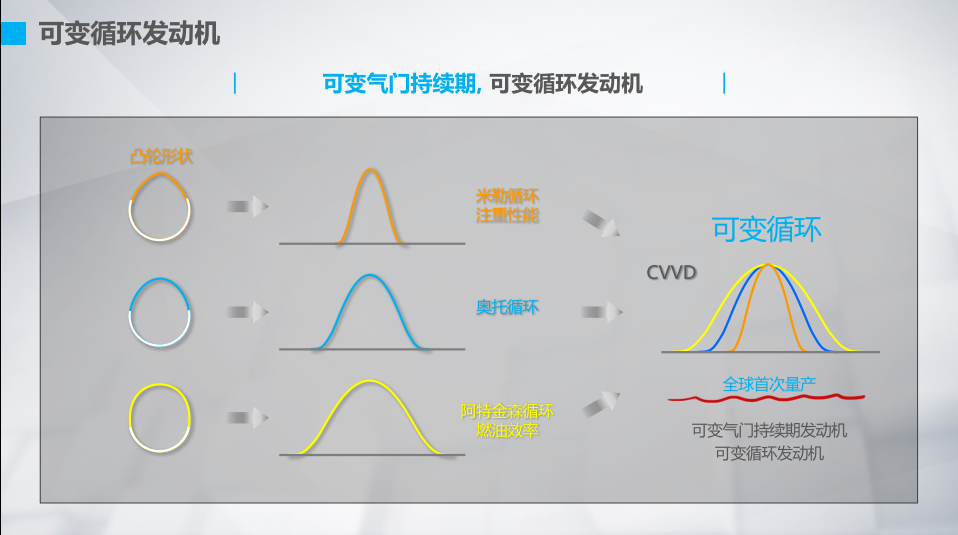 可变循环发动机

可变气门持续期, 可变循环发动机

凸轮形状

米勒循环
注重性能

奥托循环

阿特金森循环
燃油效率

可变循环

CVVD

全球首次量产

可变气门持续期发动机
可变循环发动机